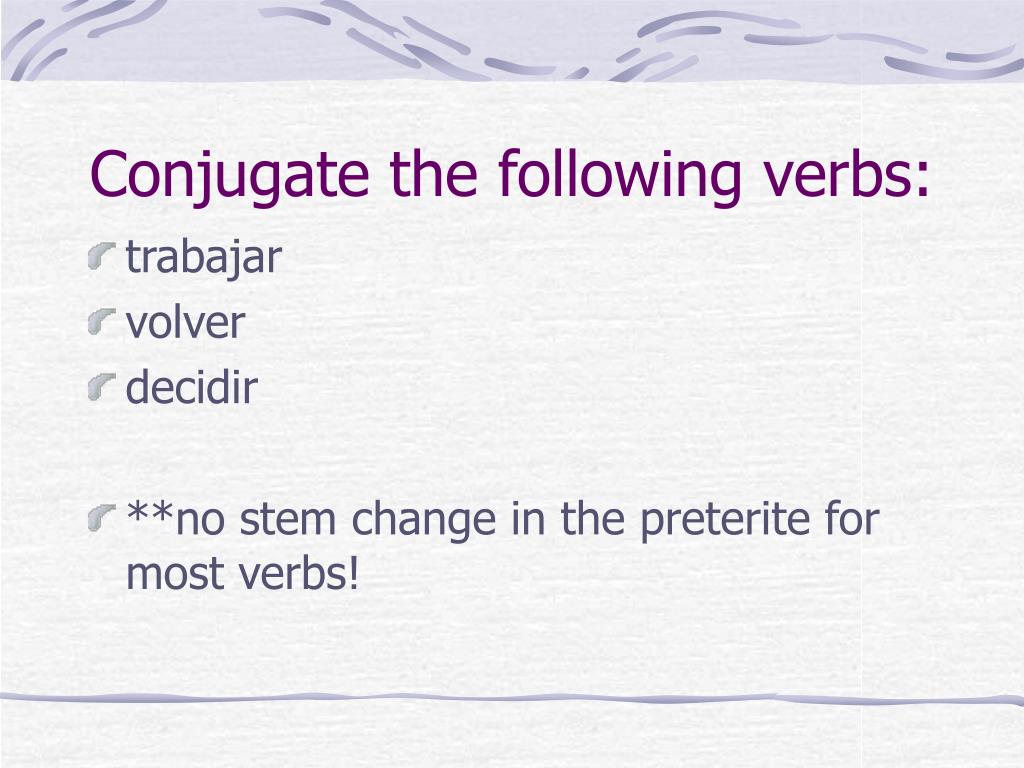 Conjugate the following verbs:

trabajar

volver

decidir

**no stem change in the preterite for most verbs!